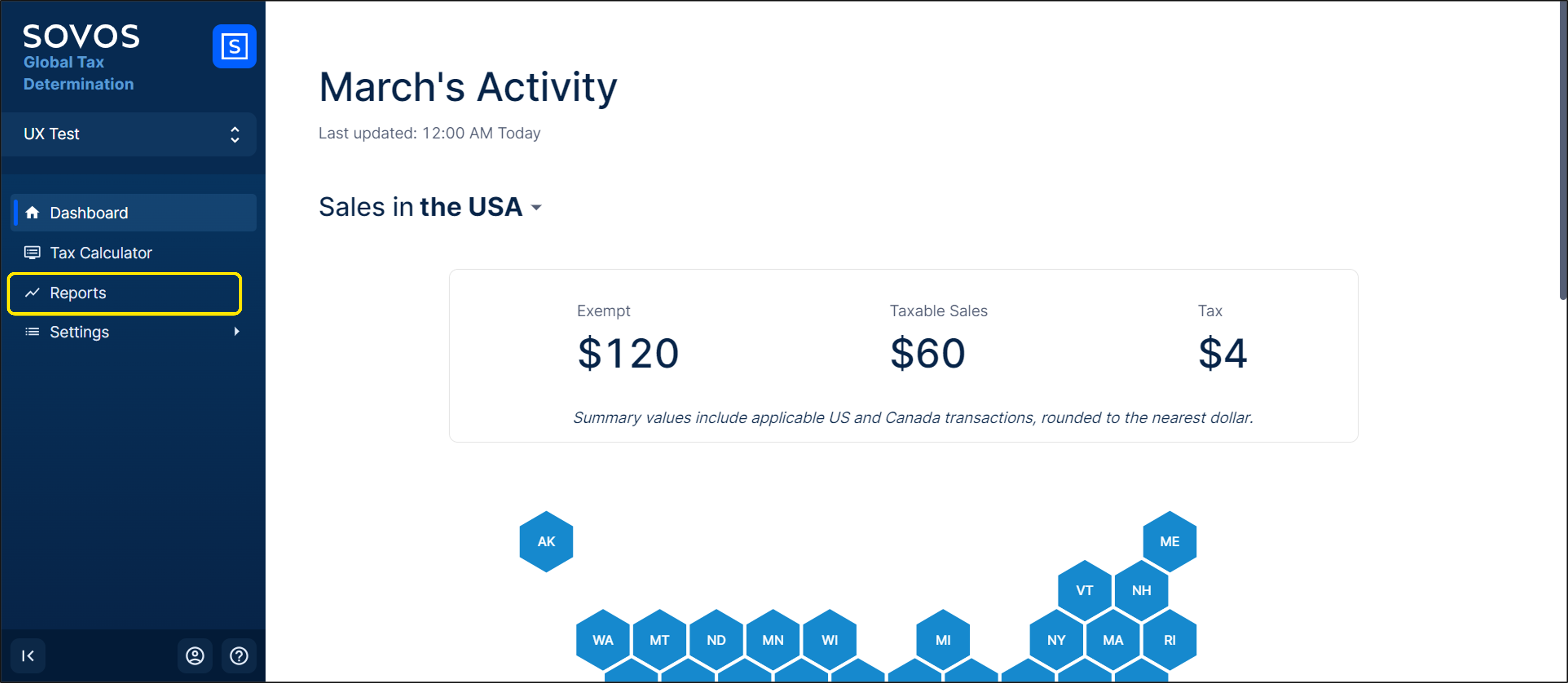 SOVOS
Global Tax Determination

S

UX Test

Dashboard
Tax Calculator
Reports
Settings

March's Activity

Last updated: 12:00 AM Today

Sales in the USA

Exempt
$120

Taxable Sales
$60

Tax
$4

Summary values include applicable US and Canada transactions, rounded to the nearest dollar.

AK
ME
VT
NH
WA
MT
ND
MN
WI
MI
NY
MA
RI